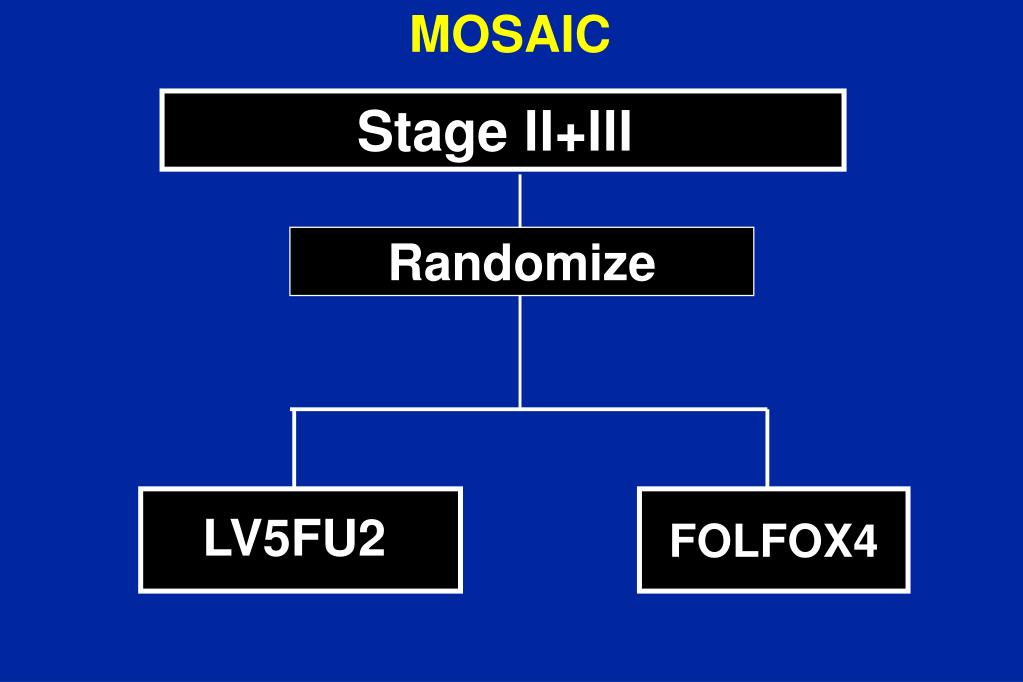 MOSAIC

Stage II+III

Randomize

LV5FU2

FOLFOX4